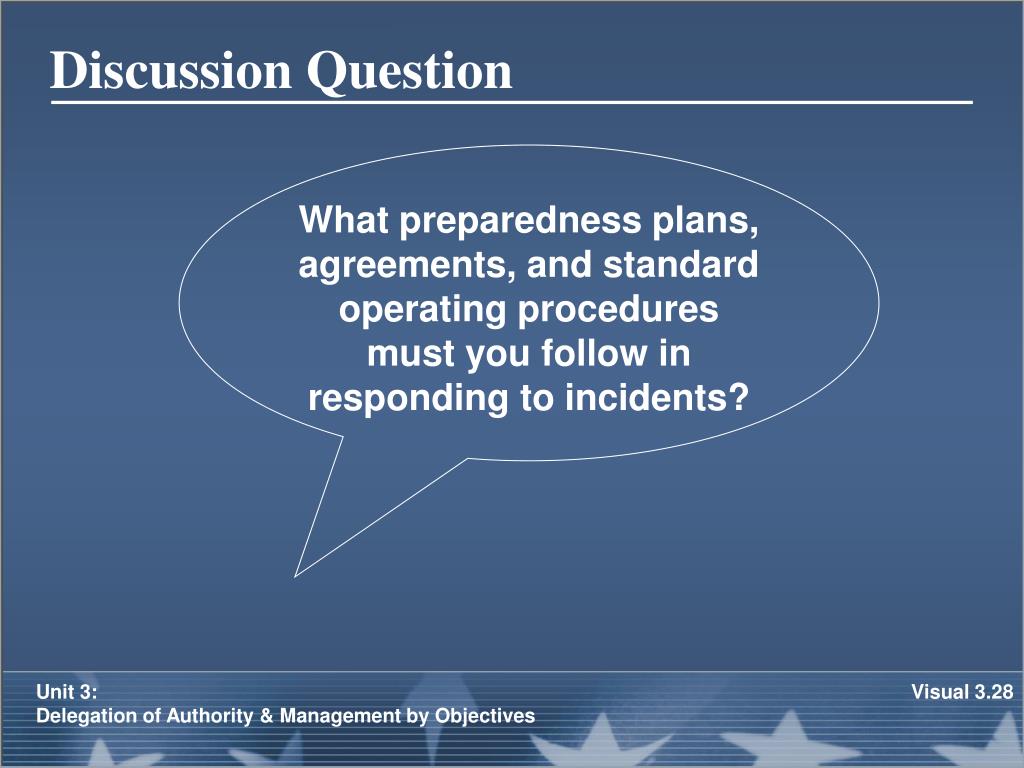 Discussion Question

What preparedness plans, agreements, and standard operating procedures must you follow in responding to incidents?

Unit 3:
Delegation of Authority & Management by Objectives

Visual 3.28